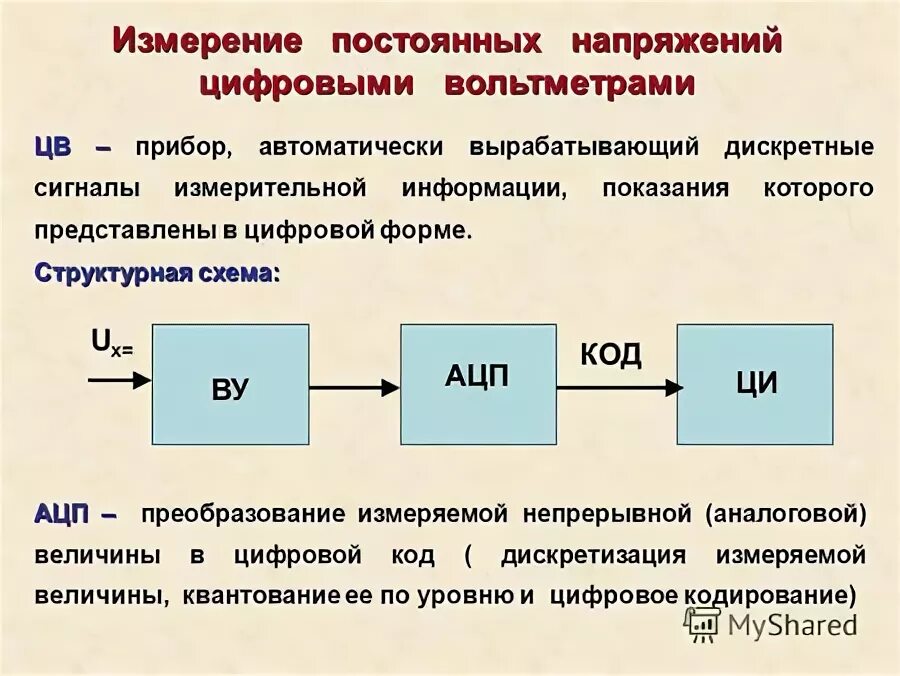 Измерение постоянных напряжений цифровыми вольтметрами

ЦВ – прибор, автоматически вырабатывающий дискретные сигналы измерительной информации, показания которого представлены в цифровой форме.

Структурная схема:

$U_{x=}$

ВУ

АЦП

КОД

ЦИ

АЦП – преобразование измеряемой непрерывной (аналоговой) величины в цифровой код ( дискретизация измеряемой величины, квантование ее по уровню и цифровое кодирование)

MyShared